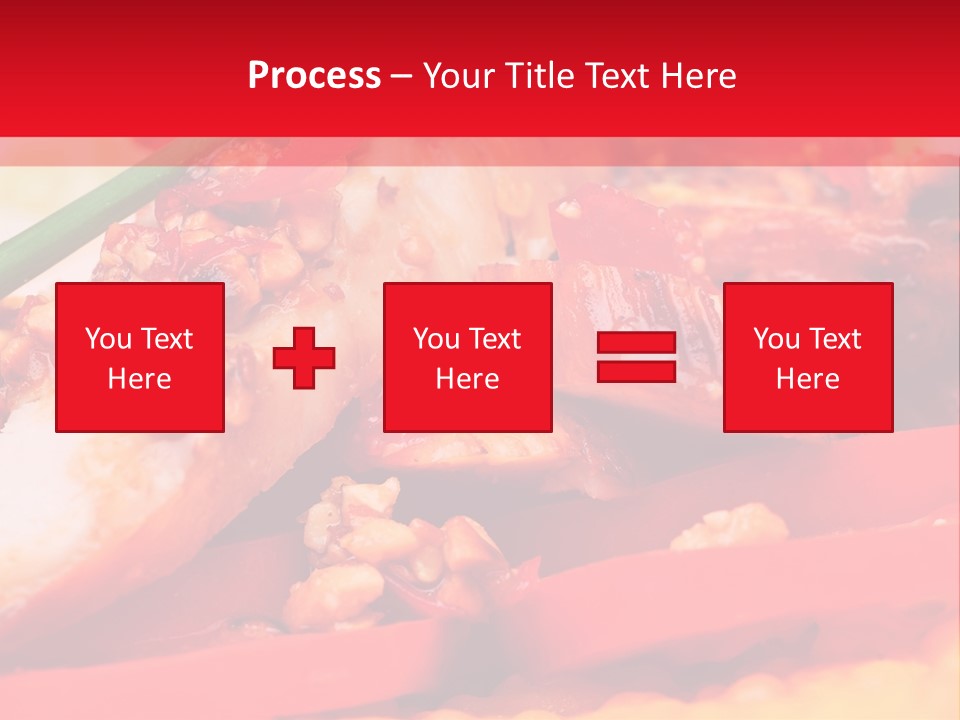 Process – Your Title Text Here

You Text Here

You Text Here

You Text Here